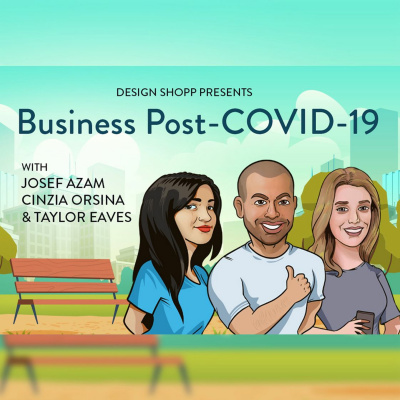 DESIGN SHOPP PRESENTS
Business Post-COVID-19

WITH
JOSEF AZAM
CINZIA ORSINA
& TAYLOR EAVES